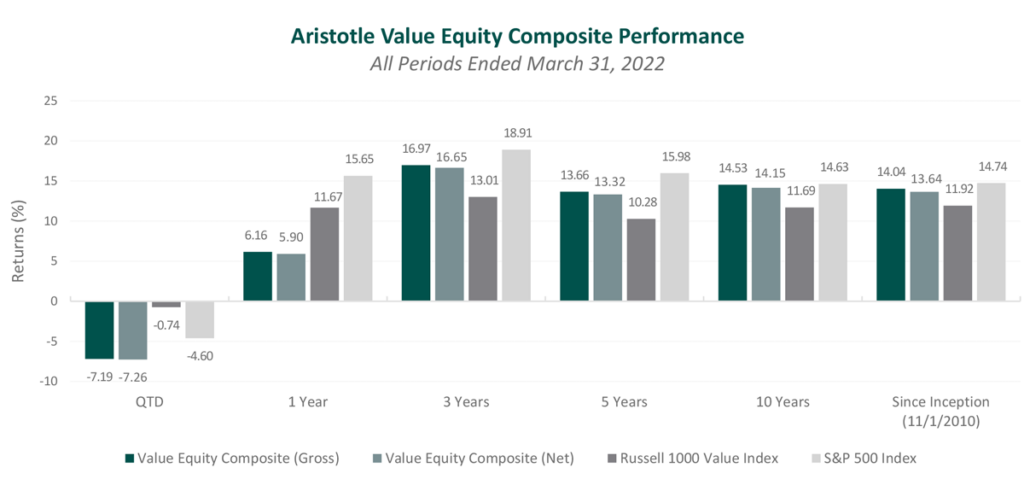 Aristotle Value Equity Composite Performance
All Periods Ended March 31, 2022

Returns (%)

25
20
15
10
5
0
-5
-10

-7.19 -7.26 -0.74 -4.60
6.16 5.90 11.67 15.65
16.97 16.65 13.01 18.91
13.66 13.32 10.28 15.98
14.53 14.15 11.69 14.63
14.04 13.64 11.92 14.74

QTD
1 Year
3 Years
5 Years
10 Years
Since Inception (11/1/2010)

Value Equity Composite (Gross)
Value Equity Composite (Net)
Russell 1000 Value Index
S&P 500 Index